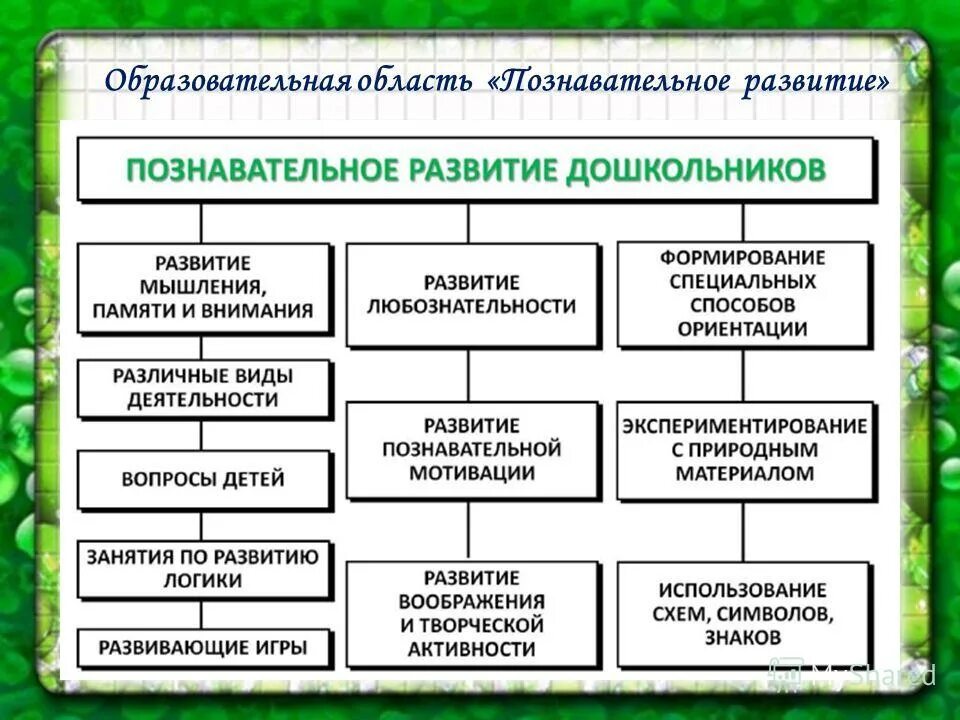 Образовательная область «Познавательное развитие»

ПОЗНАВАТЕЛЬНОЕ РАЗВИТИЕ ДОШКОЛЬНИКОВ

РАЗВИТИЕ МЫШЛЕНИЯ, ПАМЯТИ И ВНИМАНИЯ

РАЗЛИЧНЫЕ ВИДЫ ДЕЯТЕЛЬНОСТИ

ВОПРОСЫ ДЕТЕЙ

ЗАНЯТИЯ ПО РАЗВИТИЮ ЛОГИКИ

РАЗВИВАЮЩИЕ ИГРЫ

РАЗВИТИЕ ЛЮБОЗНАТЕЛЬНОСТИ

РАЗВИТИЕ ПОЗНАВАТЕЛЬНОЙ МОТИВАЦИИ

РАЗВИТИЕ ВООБРАЖЕНИЯ И ТВОРЧЕСКОЙ АКТИВНОСТИ

ФОРМИРОВАНИЕ СПЕЦИАЛЬНЫХ СПОСОБОВ ОРИЕНТАЦИИ

ЭКСПЕРИМЕНТИРОВАНИЕ С ПРИРОДНЫМ МАТЕРИАЛОМ

ИСПОЛЬЗОВАНИЕ СХЕМ, СИМВОЛОВ, ЗНАКОВ

MyShared